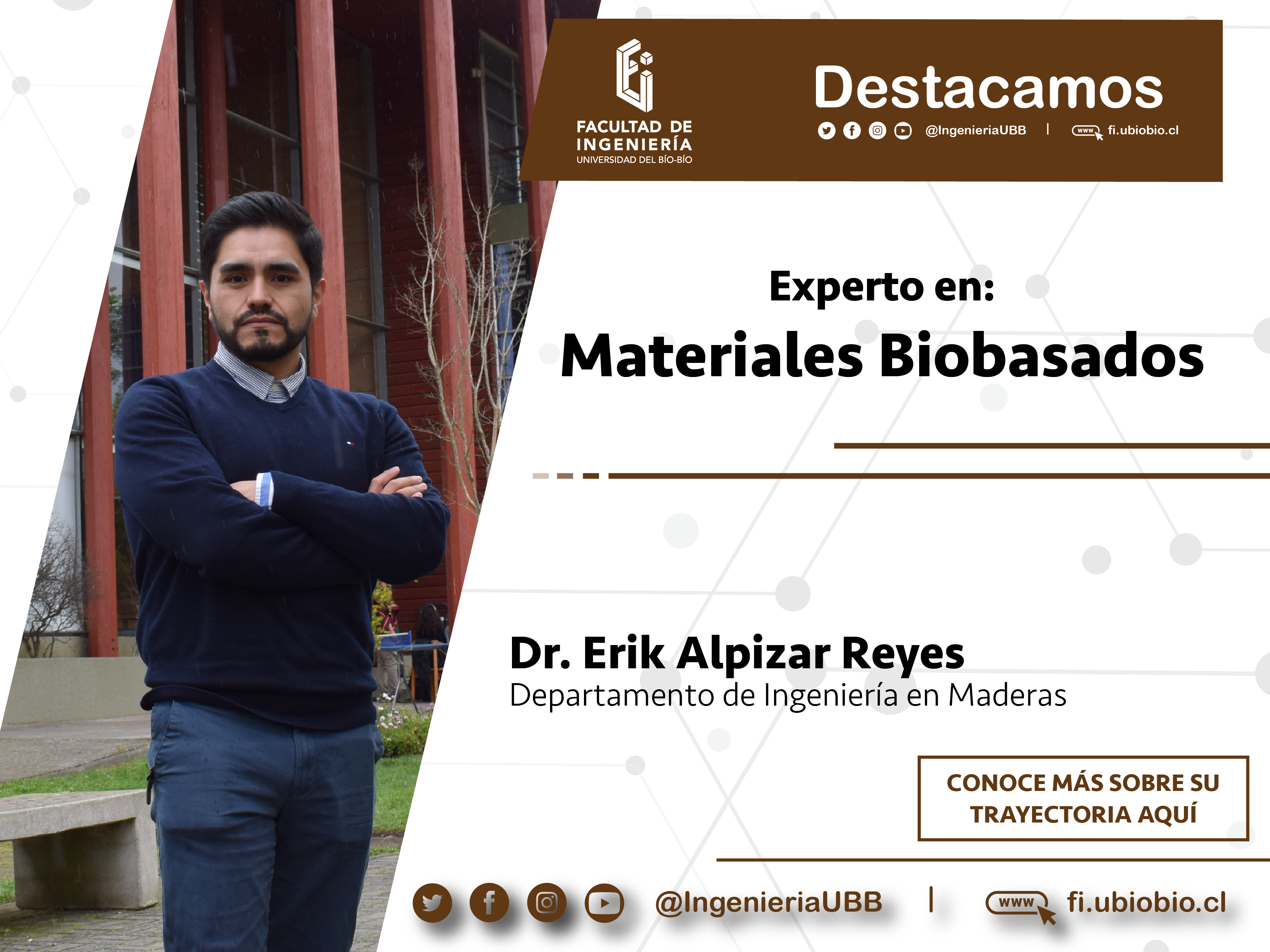 FACULTAD DE INGENIERÍA
UNIVERSIDAD DEL BÍO-BÍO

Destacamos

@IngenieriaUBB | www fi.ubiobio.cl

Experto en:

Materiales Biobasados

Dr. Erik Alpizar Reyes
Departamento de Ingeniería en Maderas

CONOCE MÁS SOBRE SU TRAYECTORIA AQUÍ

@IngenieriaUBB | www fi.ubiobio.cl